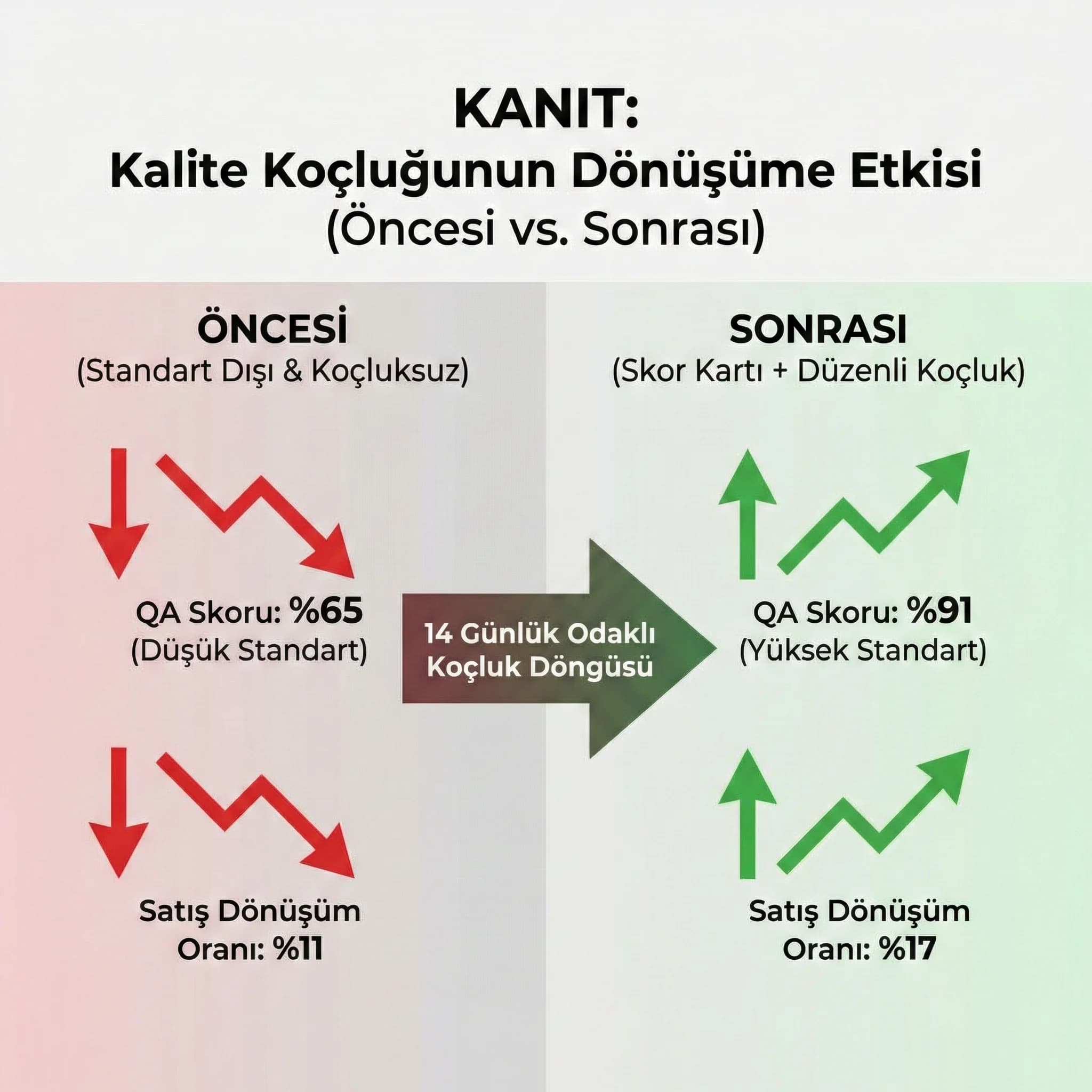 KANIT:
Kalite Koçluğunun Dönüşüme Etkisi
(Öncesi vs. Sonrası)

ÖNCESİ
(Standart Dışı & Koçluksuz)

QA Skoru: %65
(Düşük Standart)

Satış Dönüşüm Oranı: %11

14 Günlük Odaklı Koçluk Döngüsü

SONRASI
(Skor Kartı + Düzenli Koçluk)

QA Skoru: %91
(Yüksek Standart)

Satış Dönüşüm Oranı: %17